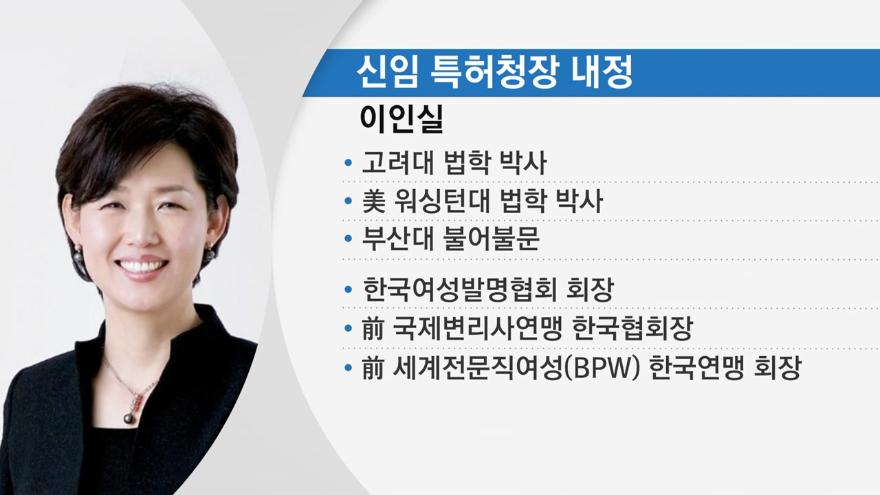 신임 특허청장 내정

이인실

• 고려대 법학 박사
• 美 워싱턴대 법학 박사
• 부산대 불어불문

• 한국여성발명협회 회장
• 前 국제변리사연맹 한국협회장
• 前 세계전문직여성(BPW) 한국연맹 회장